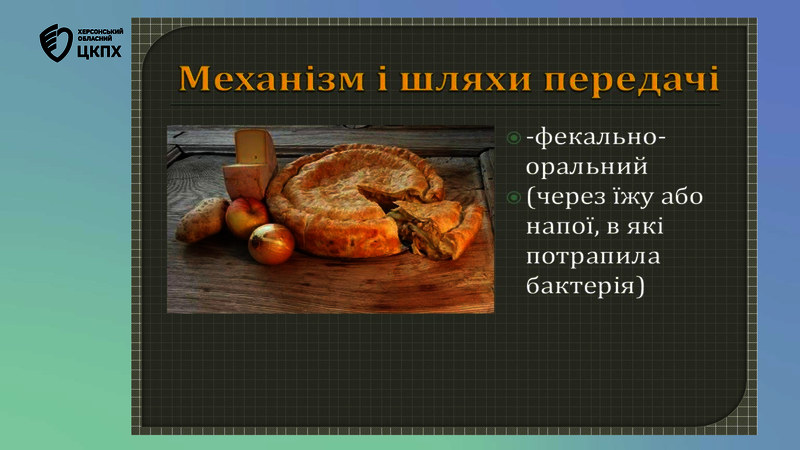 ХЕРСОНСЬКИЙ ОБЛАСНИЙ ЦКПХ

Механізм і шляхи передачі

-фекально-оральний

(через їжу або напої, в які потрапила бактерія)